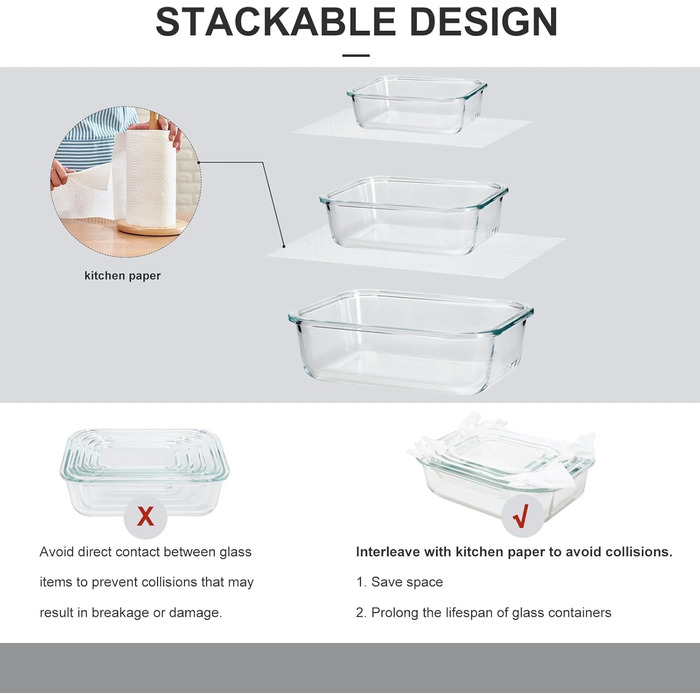 STACKABLE DESIGN

kitchen paper

X

Avoid direct contact between glass items to prevent collisions that may result in breakage or damage.

√

Interleave with kitchen paper to avoid collisions.

1. Save space

2. Prolong the lifespan of glass containers